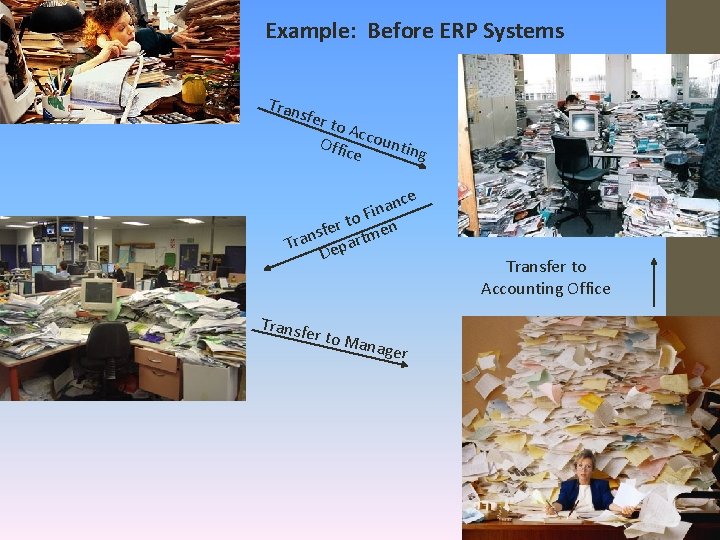 Example: Before ERP Systems

Transfer to Accounting Office

Transfer to Finance Departmen

Transfer to Accounting Office

Transfer to Manager